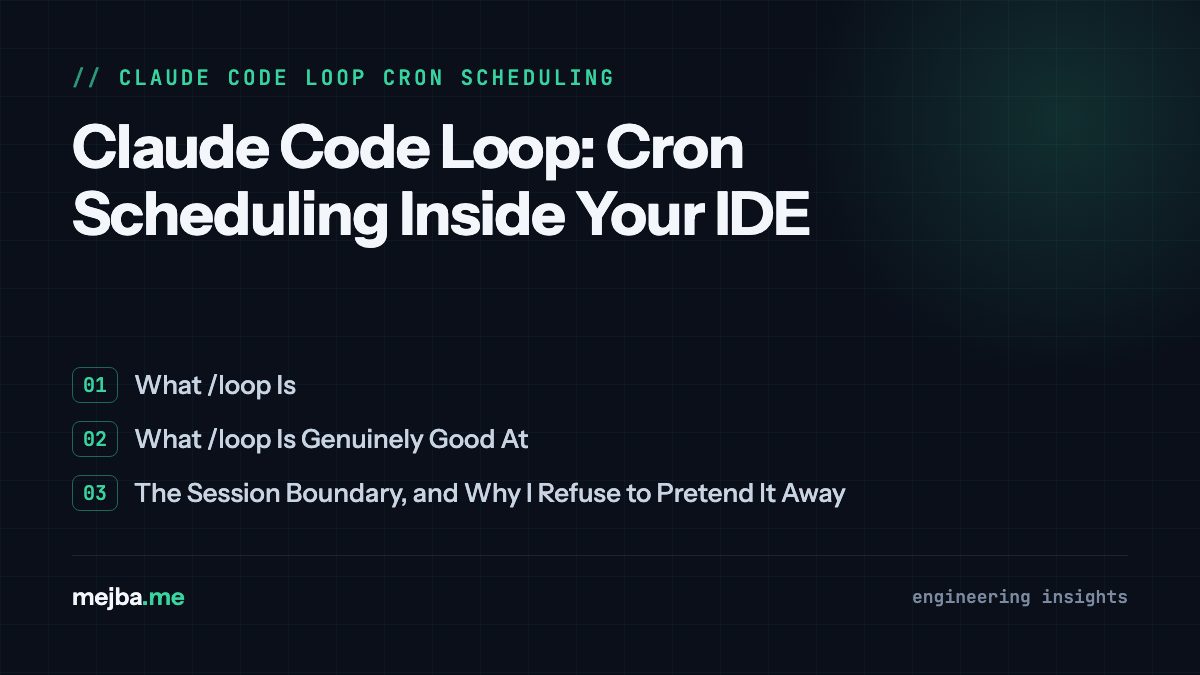 // CLAUDE CODE LOOP CRON SCHEDULING

Claude Code Loop: Cron Scheduling Inside Your IDE

01 What /loop Is

02 What /loop Is Genuinely Good At

03 The Session Boundary, and Why I Refuse to Pretend It Away

mejba.me

engineering insights